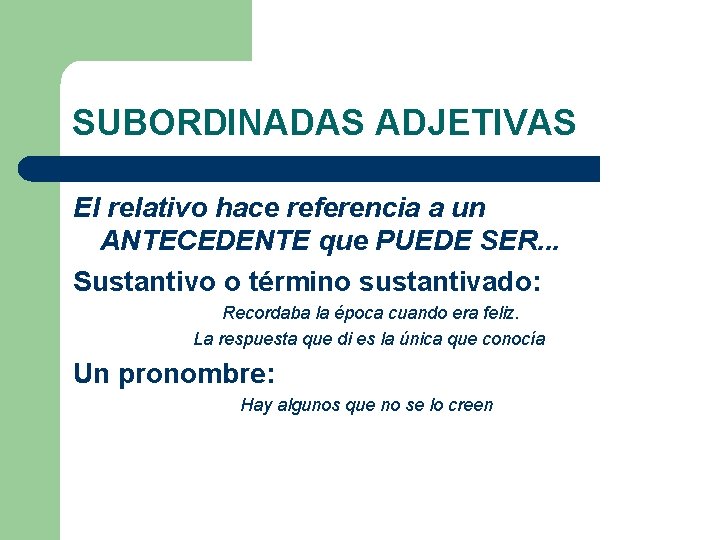 SUBORDINADAS ADJETIVAS

El relativo hace referencia a un ANTECEDENTE que PUEDE SER...

Sustantivo o término sustantivado:

Recordaba la época cuando era feliz.

La respuesta que di es la única que conocía

Un pronombre:

Hay algunos que no se lo creen